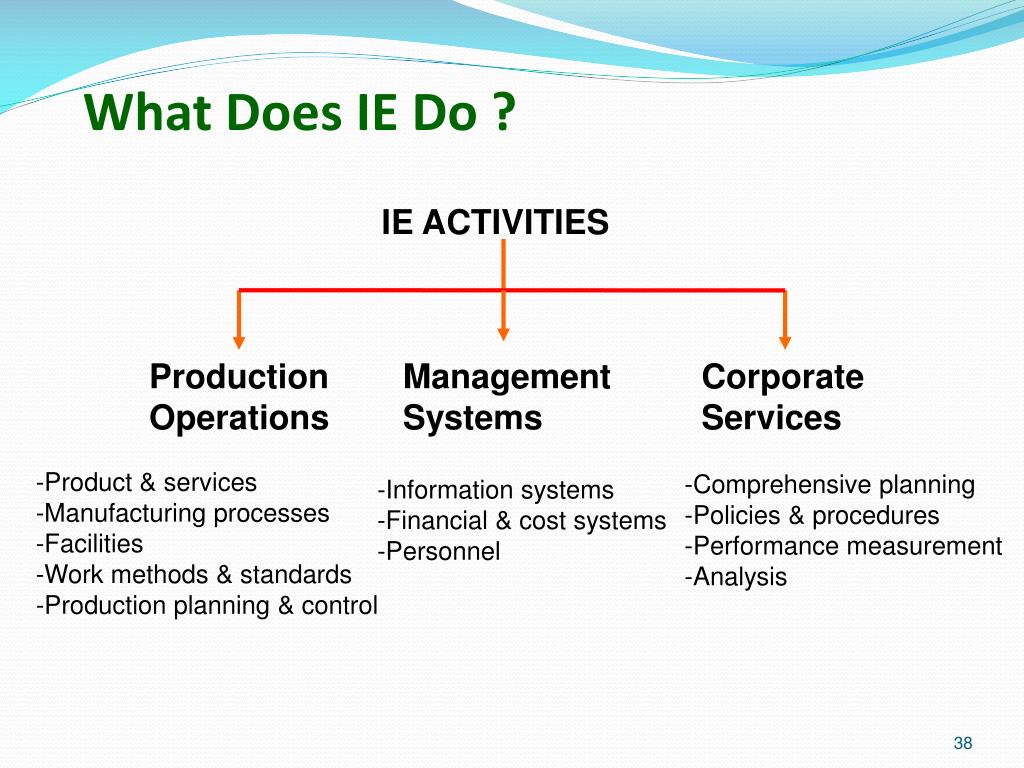 What Does IE Do ?

IE ACTIVITIES

Production Operations

-Product & services
-Manufacturing processes
-Facilities
-Work methods & standards
-Production planning & control

Management Systems

-Information systems
-Financial & cost systems
-Personnel

Corporate Services

-Comprehensive planning
-Policies & procedures
-Performance measurement
-Analysis

38